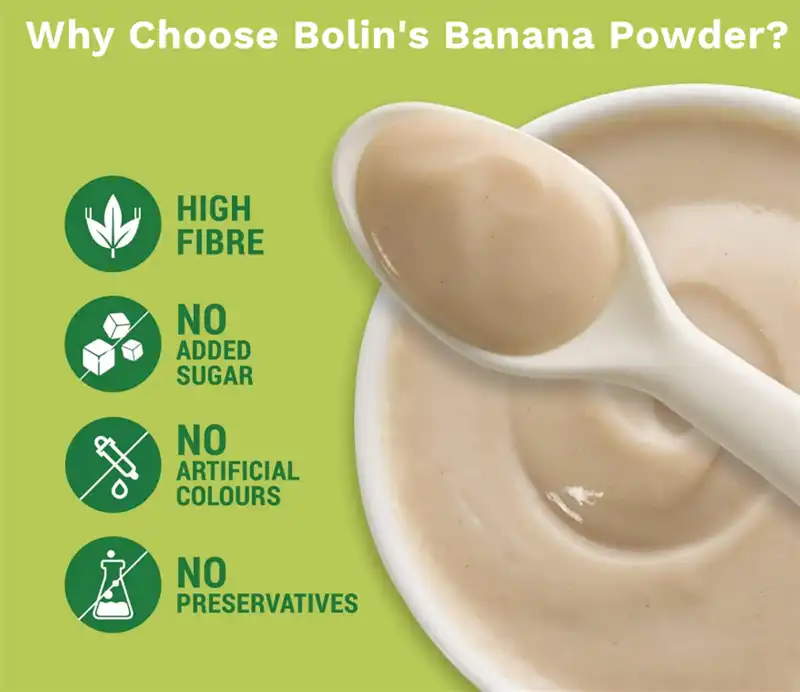 Why Choose Bolin's Banana Powder?

HIGH FIBRE

NO ADDED SUGAR

NO ARTIFICIAL COLOURS

NO PRESERVATIVES